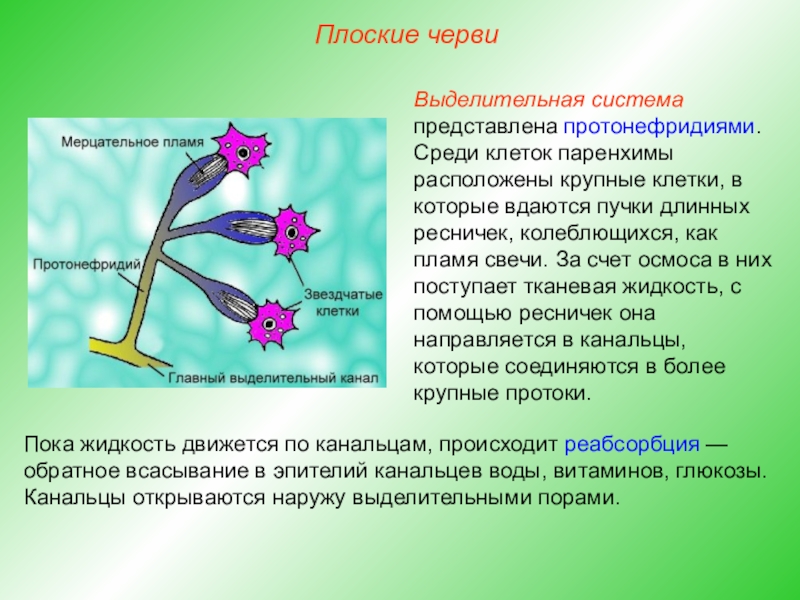 Плоские черви

Мерцательное пламя

Протонефридий

Звездчатые клетки

Главный выделительный канал

Выделительная система представлена протонефридиями. Среди клеток паренхимы расположены крупные клетки, в которые вдаются пучки длинных ресничек, колеблющихся, как пламя свечи. За счет осмоса в них поступает тканевая жидкость, с помощью ресничек она направляется в канальцы, которые соединяются в более крупные протоки.

Пока жидкость движется по канальцам, происходит реабсорбция — обратное всасывание в эпителий канальцев воды, витаминов, глюкозы. Канальцы открываются наружу выделительными порами.